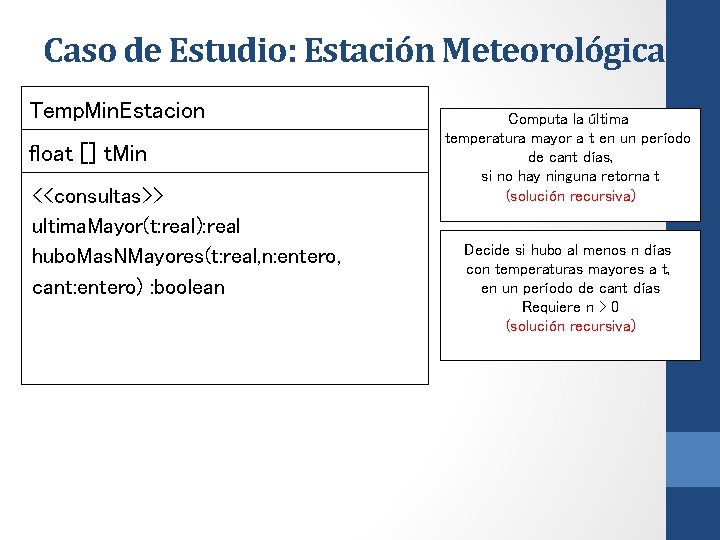 Caso de Estudio: Estación Meteorológica

TempMinEstacion

float [] tMin

<<consultas>>
ultimaMayor(t:real):real
huboMasNMayores(t:real,n:entero, cant:entero) :boolean

Computa la última temperatura mayor a t en un período de cant días, si no hay ninguna retorna t
(solución recursiva)

Decide si hubo al menos n días con temperaturas mayores a t, en un período de cant días
Requiere n > 0
(solución recursiva)